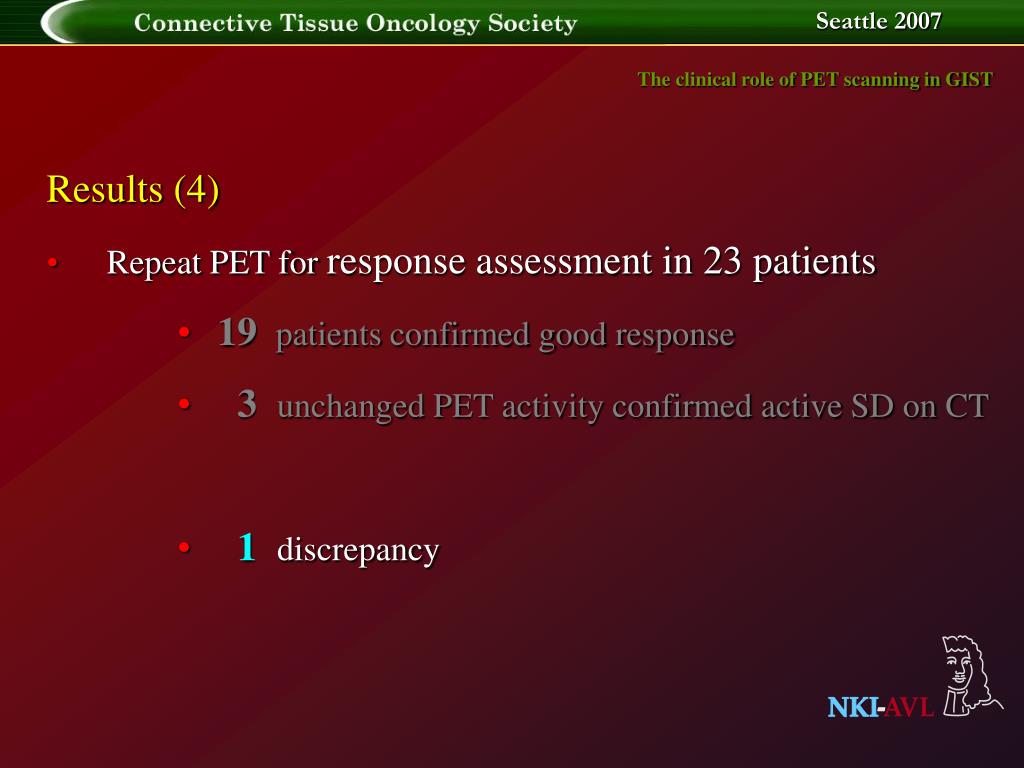 Connective Tissue Oncology Society

Seattle 2007

The clinical role of PET scanning in GIST

Results (4)

• Repeat PET for response assessment in 23 patients

• 19 patients confirmed good response

• 3 unchanged PET activity confirmed active SD on CT

• 1 discrepancy

NKI-AVL